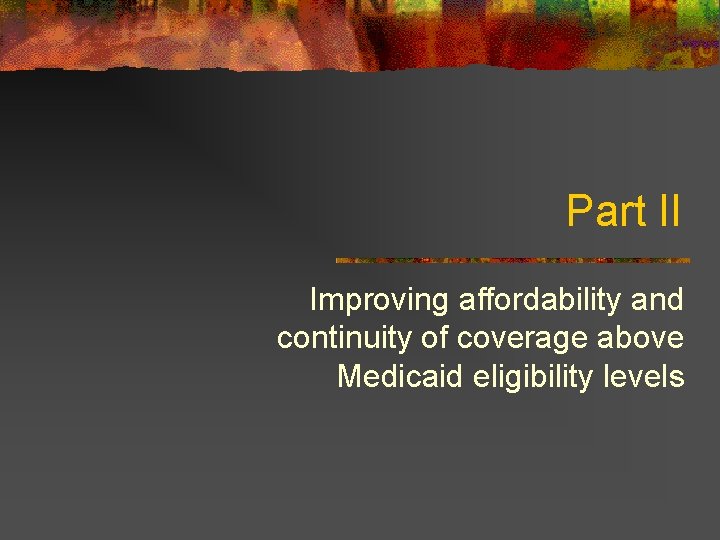 Part II

Improving affordability and continuity of coverage above Medicaid eligibility levels